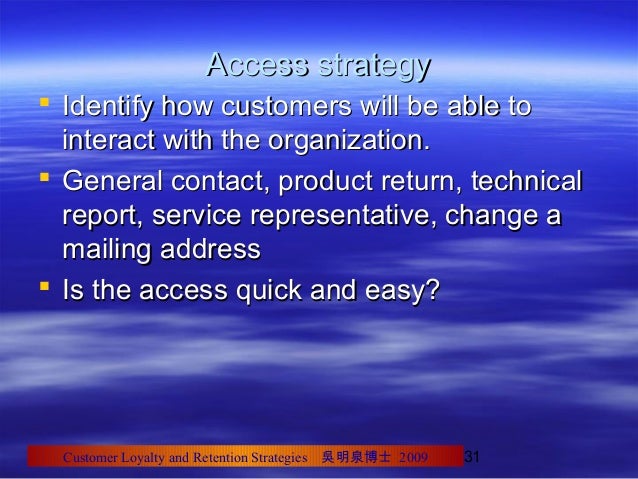 Access strategy

- Identify how customers will be able to interact with the organization.
- General contact, product return, technical report, service representative, change a mailing address
- Is the access quick and easy?

Customer Loyalty and Retention Strategies 吳明泉博士 2009

31